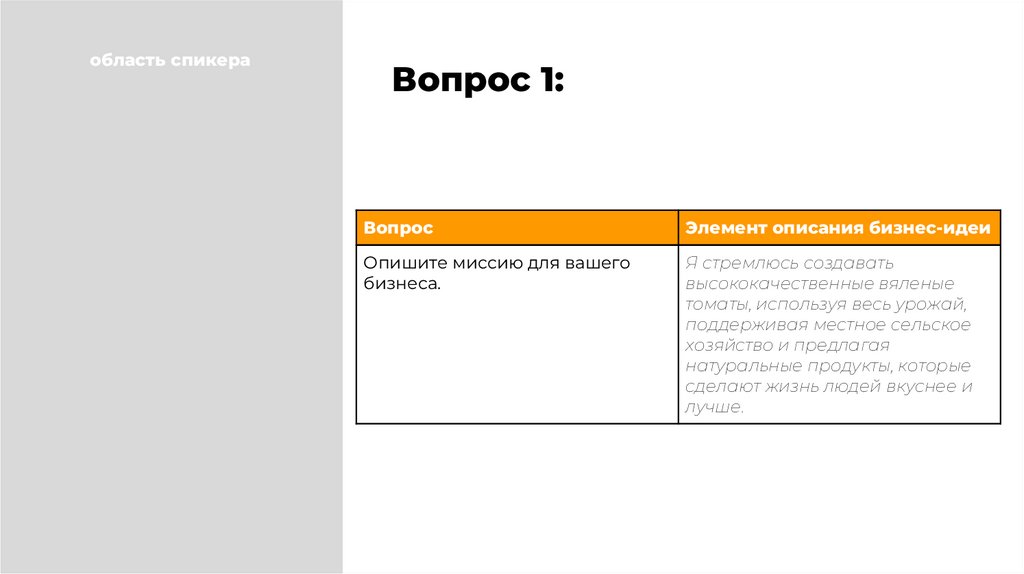 область спикера

Вопрос 1:

| Вопрос | Элемент описания бизнес-идеи |
|---|---|
| Опишите миссию для вашего бизнеса. | Я стремлюсь создавать высококачественные вяленые томаты, используя весь урожай, поддерживая местное сельское хозяйство и предлагая натуральные продукты, которые сделают жизнь людей вкуснее и лучше. |